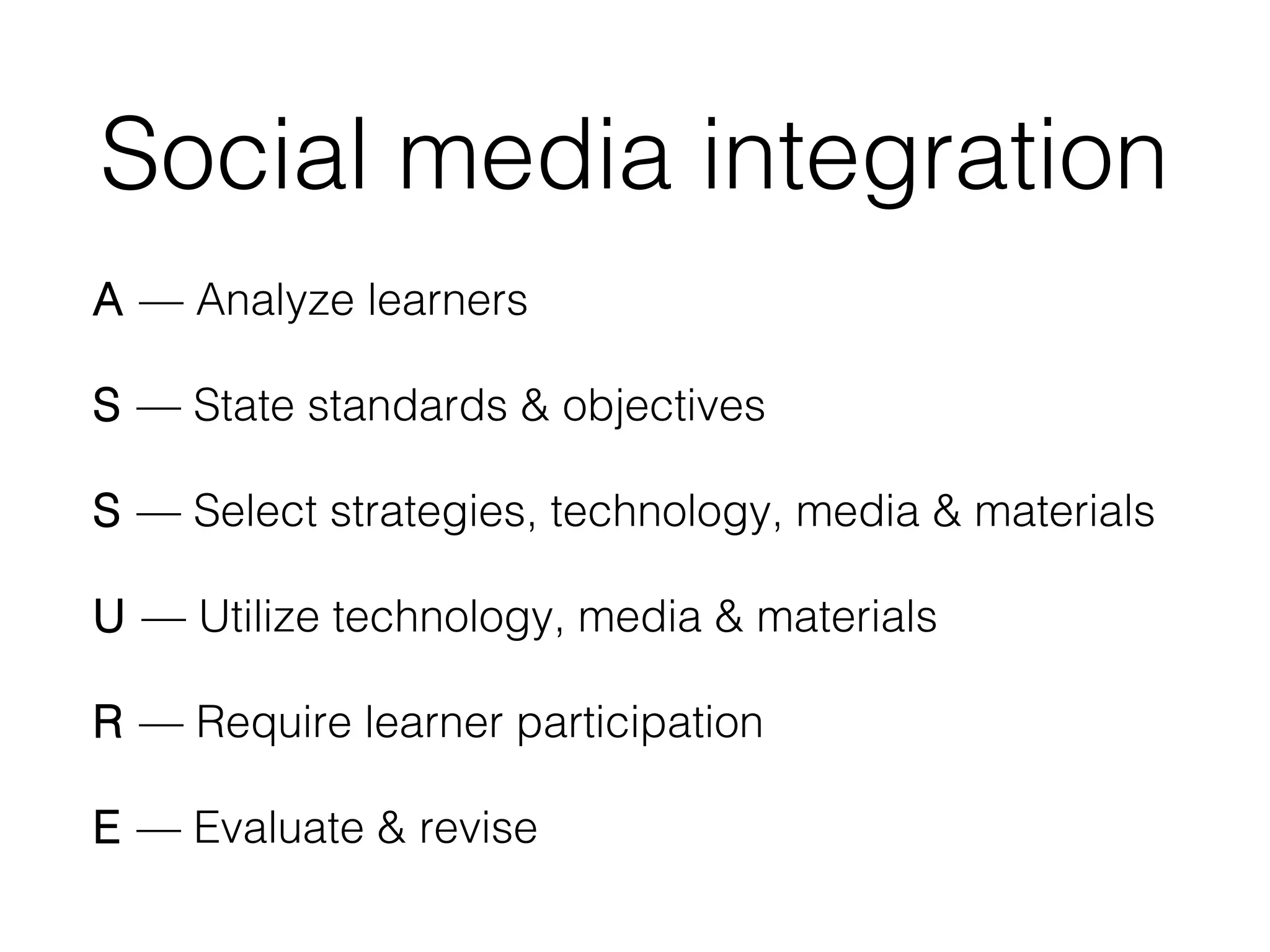 Social media integration

A — Analyze learners

S — State standards & objectives

S — Select strategies, technology, media & materials

U — Utilize technology, media & materials

R — Require learner participation

E — Evaluate & revise